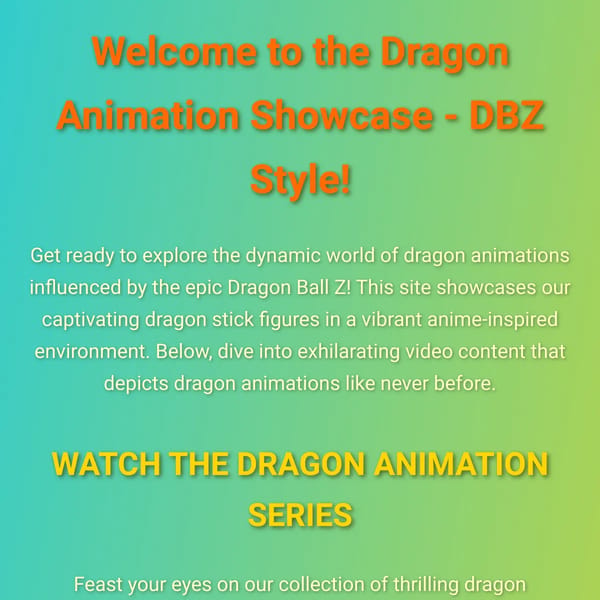 Welcome to the Dragon Animation Showcase - DBZ Style!

Get ready to explore the dynamic world of dragon animations influenced by the epic Dragon Ball Z! This site showcases our captivating dragon stick figures in a vibrant anime-inspired environment. Below, dive into exhilarating video content that depicts dragon animations like never before.

WATCH THE DRAGON ANIMATION SERIES

Feast your eyes on our collection of thrilling dragon